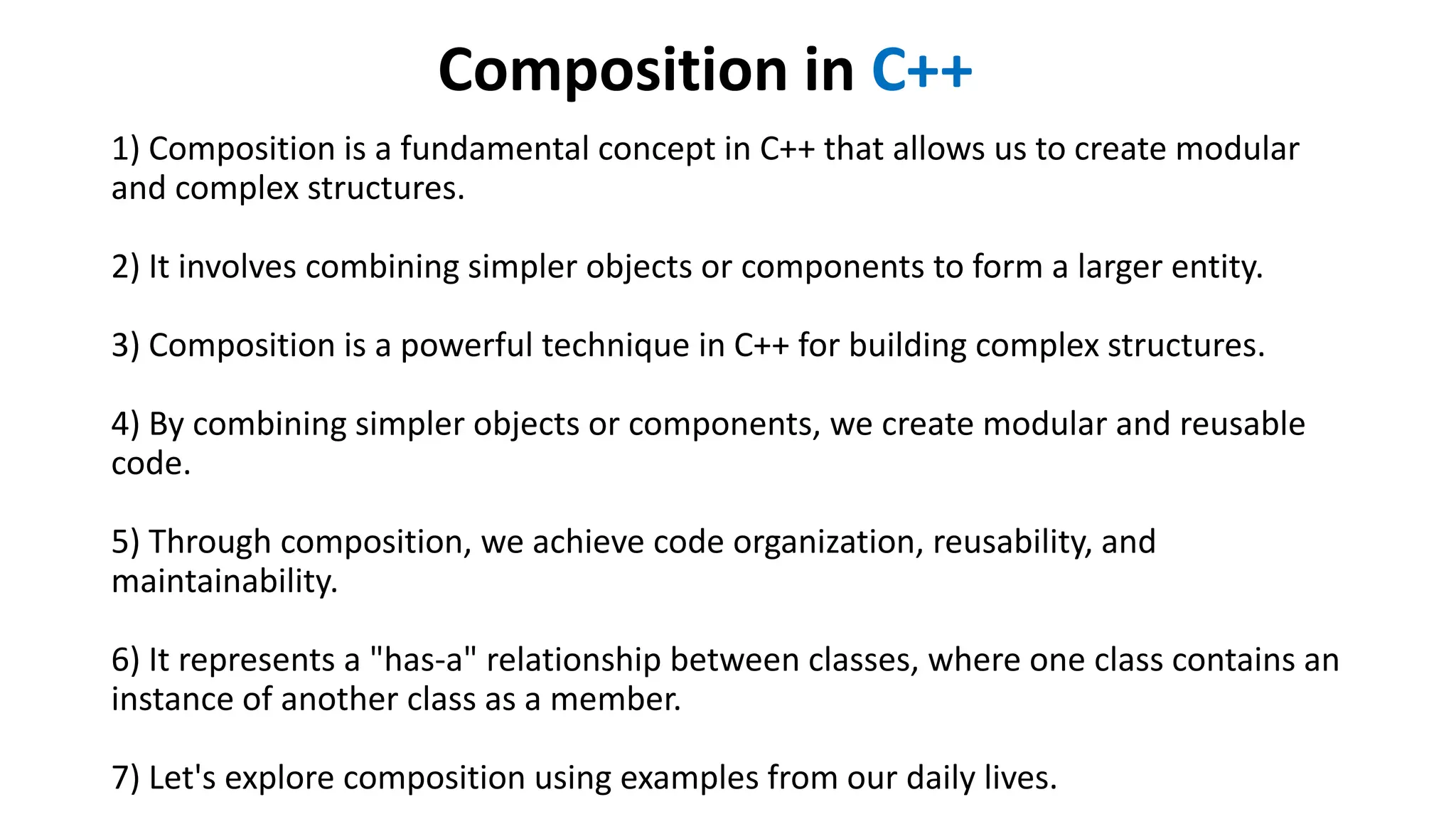 Composition in C++

1) Composition is a fundamental concept in C++ that allows us to create modular and complex structures.

2) It involves combining simpler objects or components to form a larger entity.

3) Composition is a powerful technique in C++ for building complex structures.

4) By combining simpler objects or components, we create modular and reusable code.

5) Through composition, we achieve code organization, reusability, and maintainability.

6) It represents a "has-a" relationship between classes, where one class contains an instance of another class as a member.

7) Let's explore composition using examples from our daily lives.